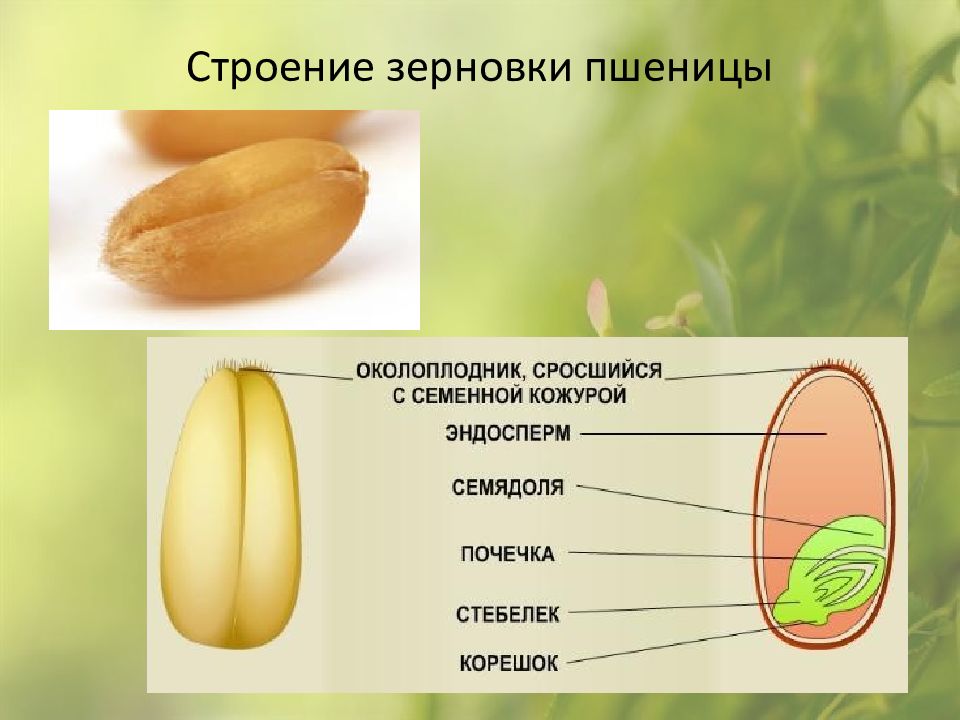 Строение зерновки пшеницы

ОКОЛОПЛОДНИК, СРОСШИЙСЯ С СЕМЕННОЙ КОЖУРОЙ

ЭНДОСПЕРМ

СЕМЯДОЛЯ

ПОЧЕЧКА

СТЕБЕЛЕК

КОРЕШОК